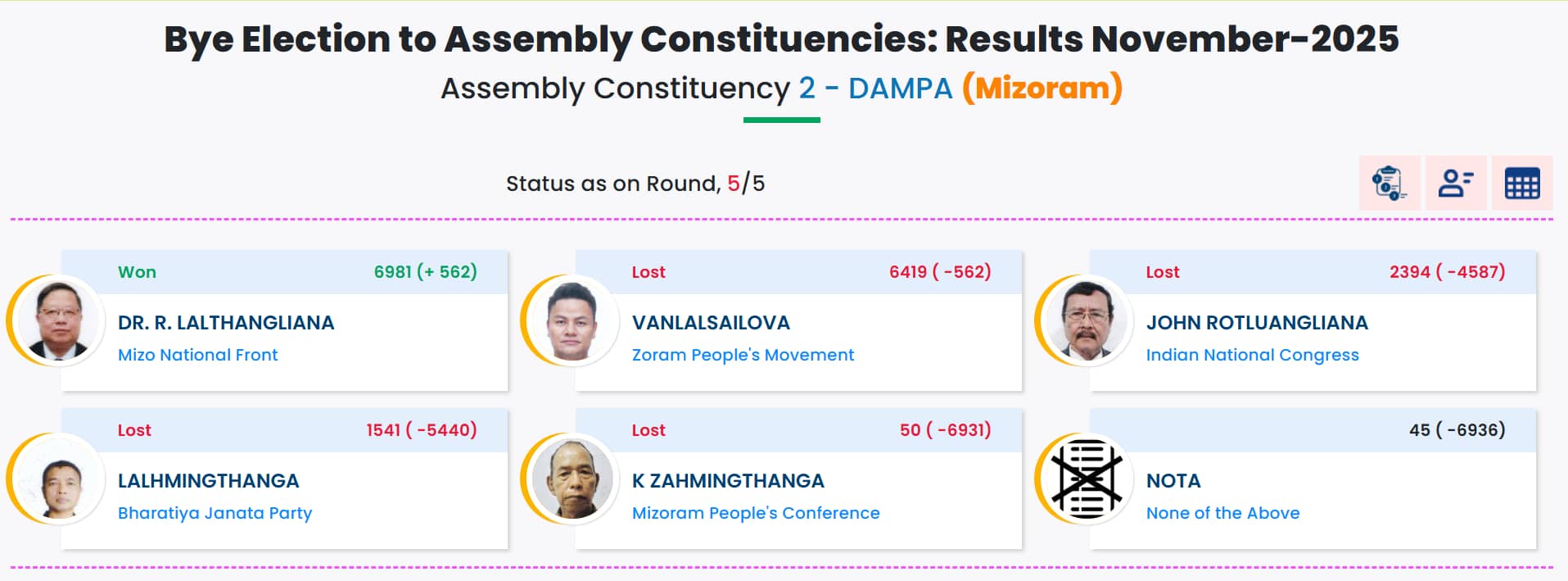 Bye Election to Assembly Constituencies: Results November-2025

Assembly Constituency 2 - DAMPA (Mizoram)

Status as on Round, 5/5

Won 6981 (+ 562)
DR. R. LALTHANGLIANA
Mizo National Front

Lost 6419 ( -562)
VANLALSAILOVA
Zoram People's Movement

Lost 2394 ( -4587)
JOHN ROTLUANGLIANA
Indian National Congress

Lost 1541 ( -5440)
LALHMINGTHANGA
Bharatiya Janata Party

Lost 50 ( -6931)
K ZAHMINGTHANGA
Mizoram People's Conference

45 ( -6936)
NOTA
None of the Above